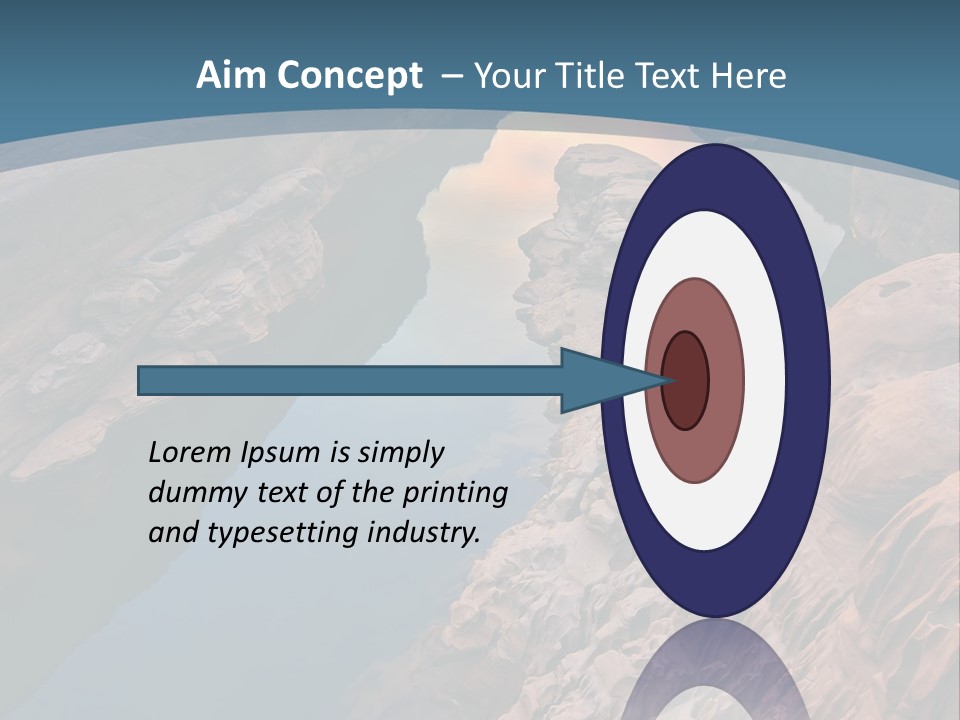 Aim Concept – Your Title Text Here

Lorem Ipsum is simply dummy text of the printing and typesetting industry.